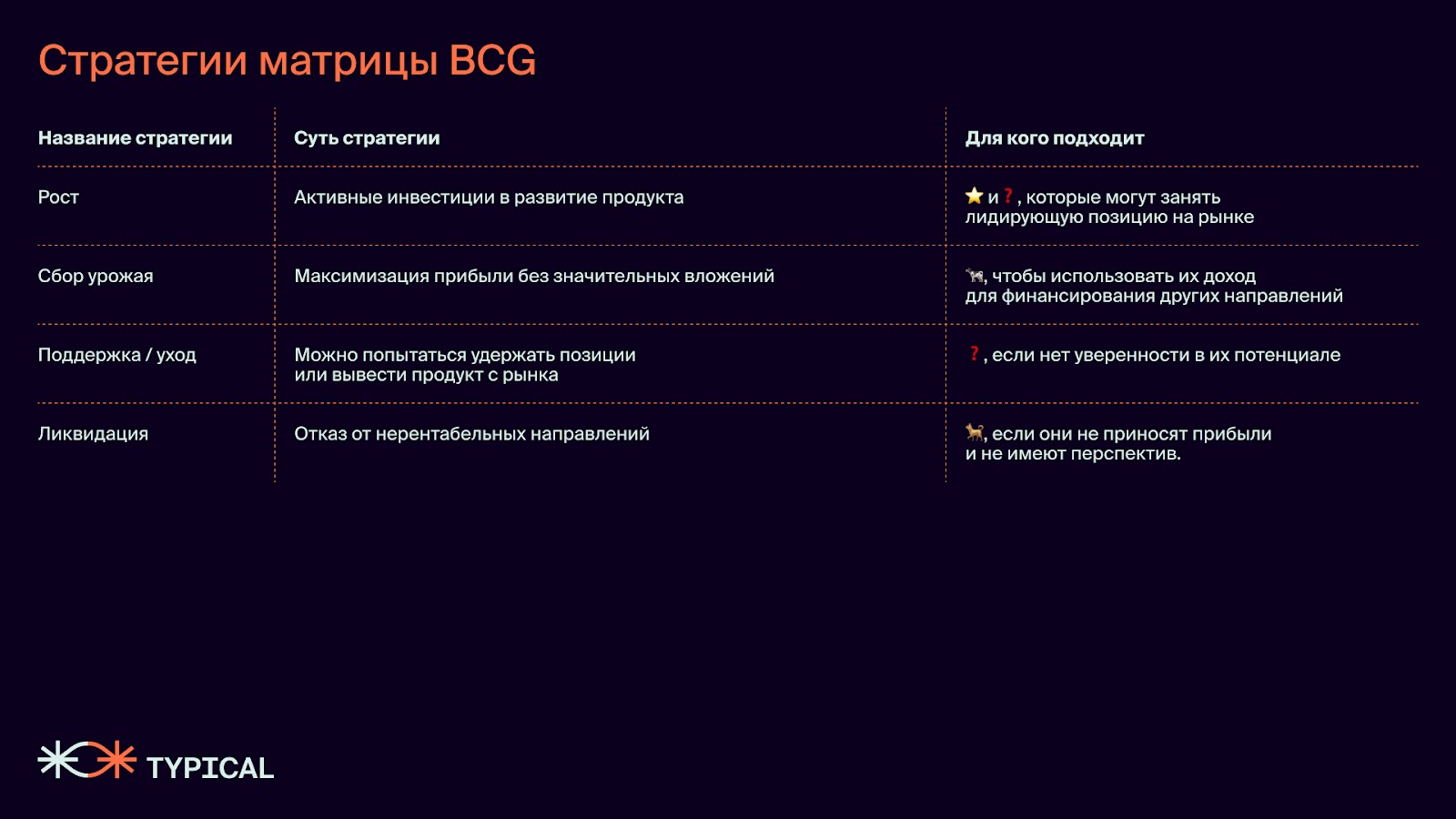 Стратегии матрицы BCG

| Название стратегии | Суть стратегии | Для кого подходит |
|---|---|---|
| Рост | Активные инвестиции в развитие продукта | ⭐ и ❓, которые могут занять лидирующую позицию на рынке |
| Сбор урожая | Максимизация прибыли без значительных вложений | 🐄, чтобы использовать их доход для финансирования других направлений |
| Поддержка / уход | Можно попытаться удержать позиции или вывести продукт с рынка | ❓, если нет уверенности в их потенциале |
| Ликвидация | Отказ от нерентабельных направлений | 🐕, если они не приносят прибыли и не имеют перспектив. |

TYPICAL